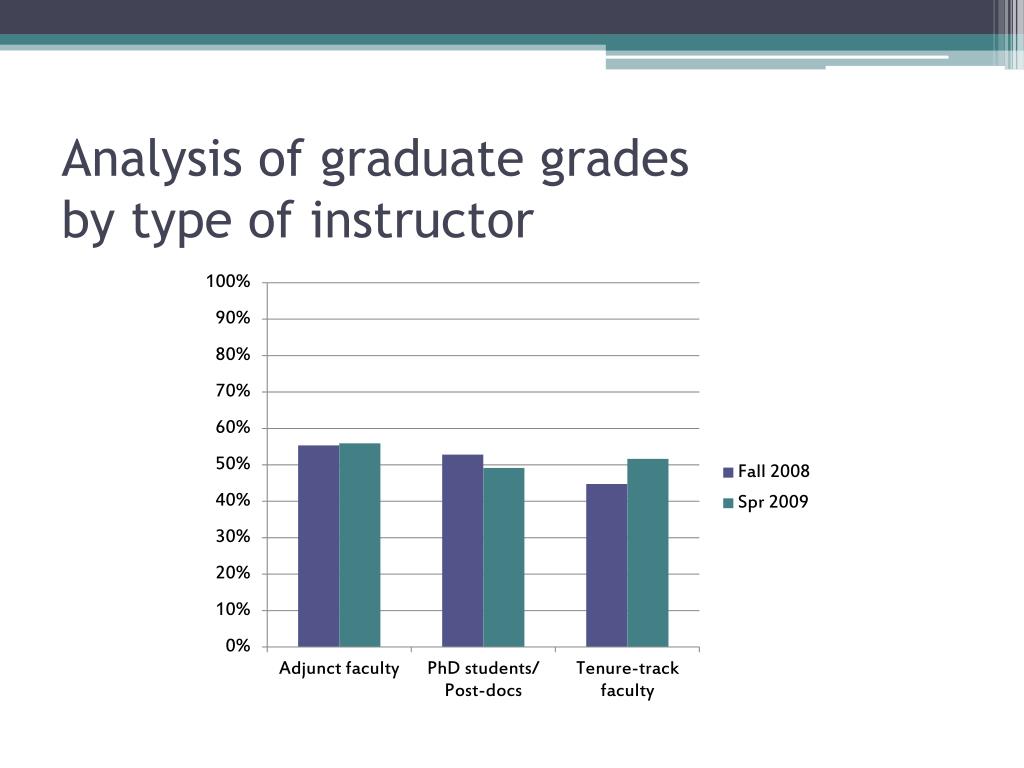 Analysis of graduate grades by type of instructor

100%
90%
80%
70%
60%
50%
40%
30%
20%
10%
0%

Adjunct faculty
PhD students/ Post-docs
Tenure-track faculty

Fall 2008
Spr 2009